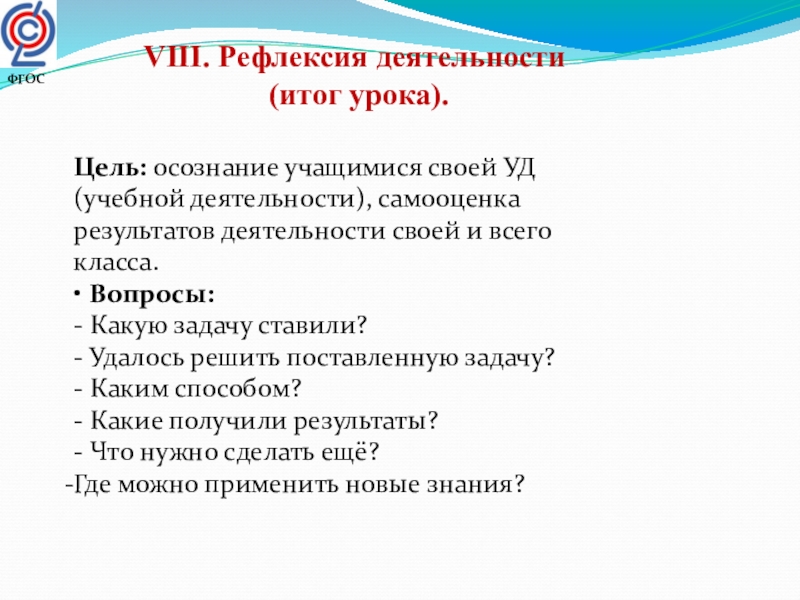 ФГОС

VIII. Рефлексия деятельности (итог урока).

Цель: осознание учащимися своей УД (учебной деятельности), самооценка результатов деятельности своей и всего класса.

• Вопросы:
- Какую задачу ставили?
- Удалось решить поставленную задачу?
- Каким способом?
- Какие получили результаты?
- Что нужно сделать ещё?
-Где можно применить новые знания?